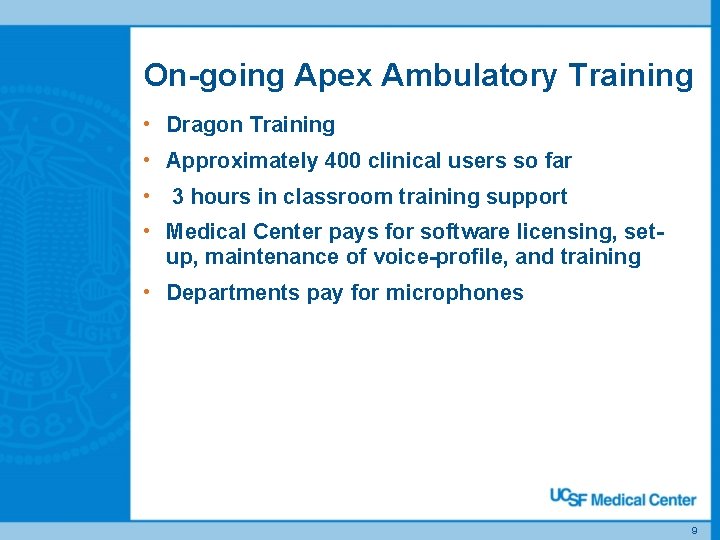 On-going Apex Ambulatory Training

• Dragon Training
• Approximately 400 clinical users so far
• 3 hours in classroom training support
• Medical Center pays for software licensing, set-up, maintenance of voice-profile, and training
• Departments pay for microphones

UCSF Medical Center

9